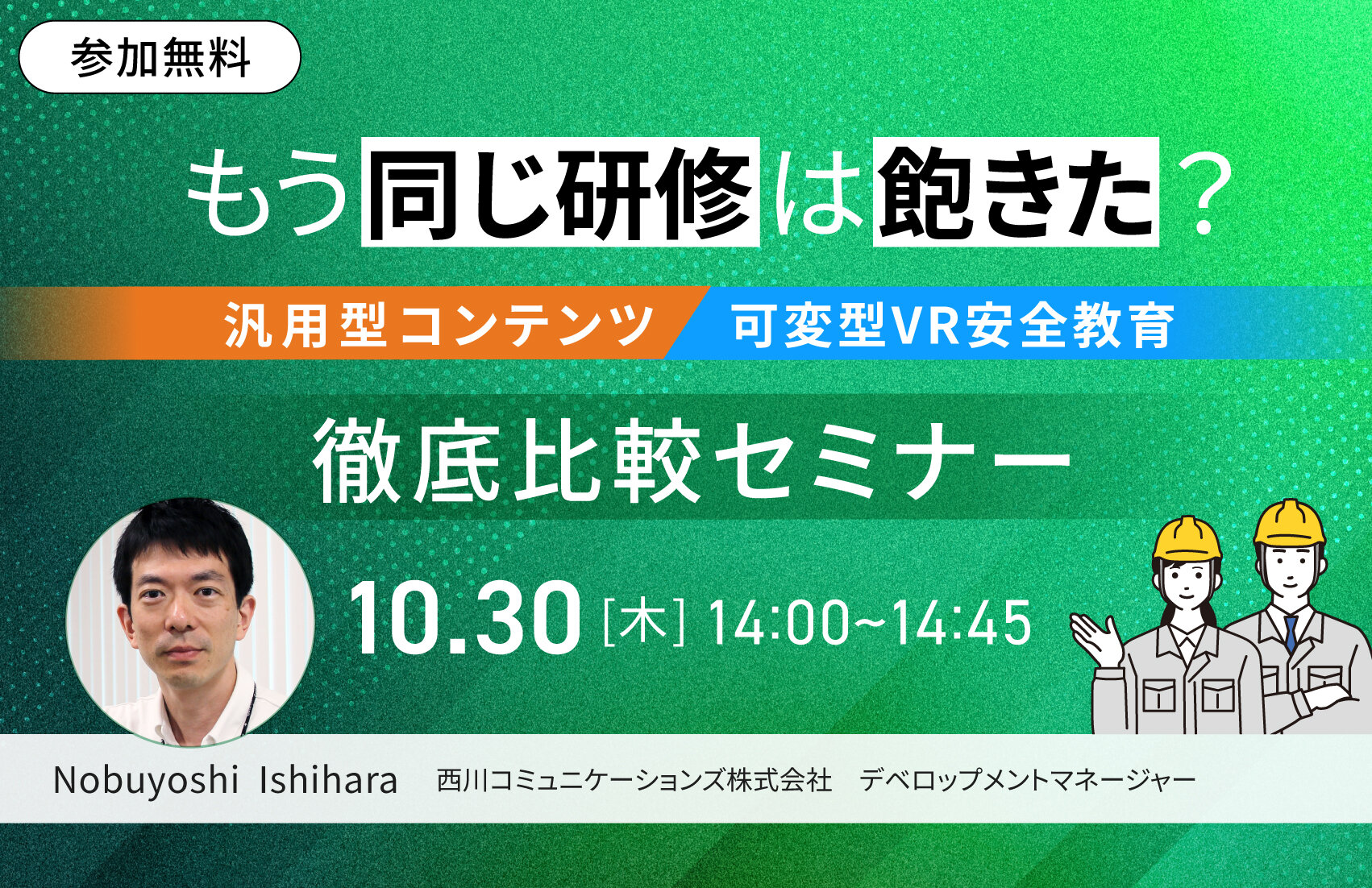 参加無料

もう同じ研修は飽きた？

汎用型コンテンツ 可変型VR安全教育

徹底比較セミナー

10.30 [木] 14:00~14:45

Nobuyoshi Ishihara 西川コミュニケーションズ株式会社 デベロップメントマネージャー